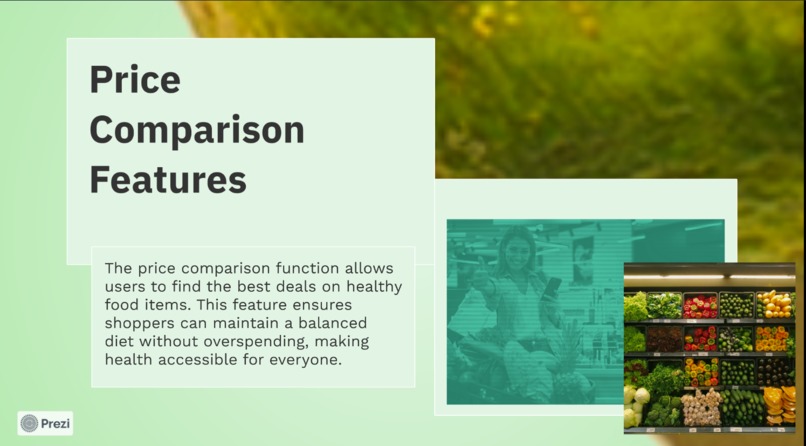 Price Comparison Features

The price comparison function allows users to find the best deals on healthy food items. This feature ensures shoppers can maintain a balanced diet without overspending, making health accessible for everyone.

Prezi